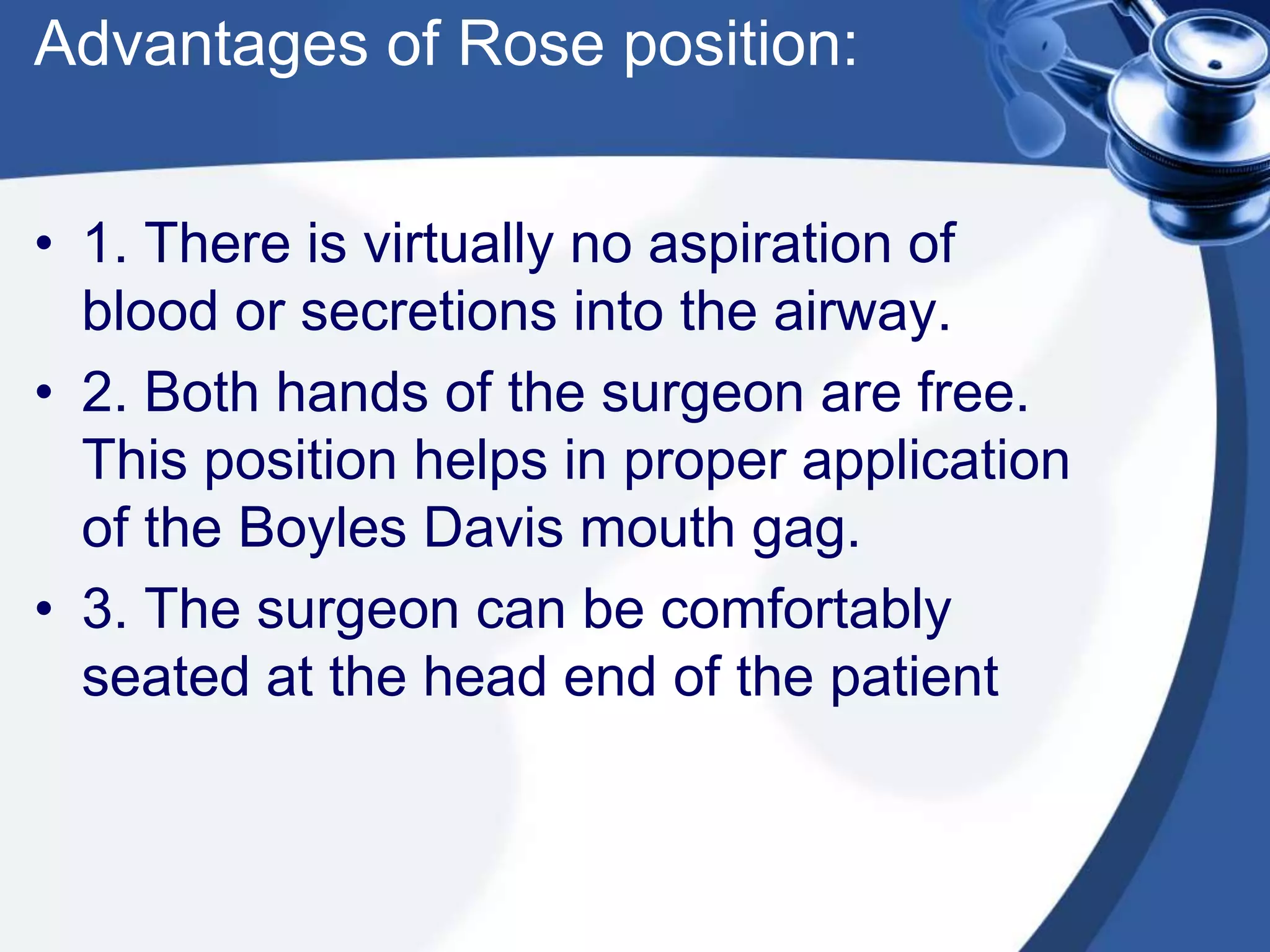 Advantages of Rose position:

• 1. There is virtually no aspiration of blood or secretions into the airway.
• 2. Both hands of the surgeon are free. This position helps in proper application of the Boyles Davis mouth gag.
• 3. The surgeon can be comfortably seated at the head end of the patient